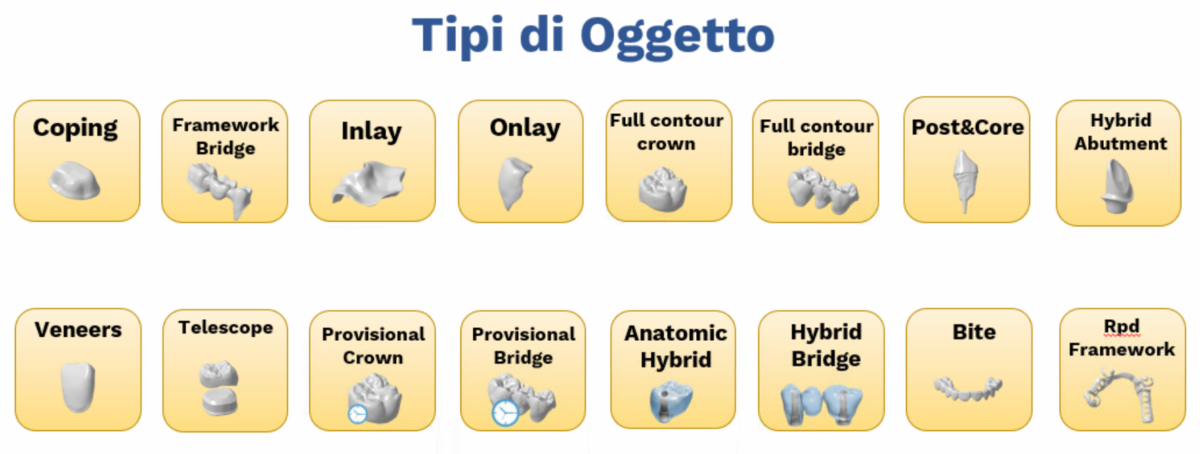 Tipi di Oggetto

Coping

Framework Bridge

Inlay

Onlay

Full contour crown

Full contour bridge

Post&Core

Hybrid Abutment

Veneers

Telescope

Provisional Crown

Provisional Bridge

Anatomic Hybrid

Hybrid Bridge

Bite

Rpd Framework